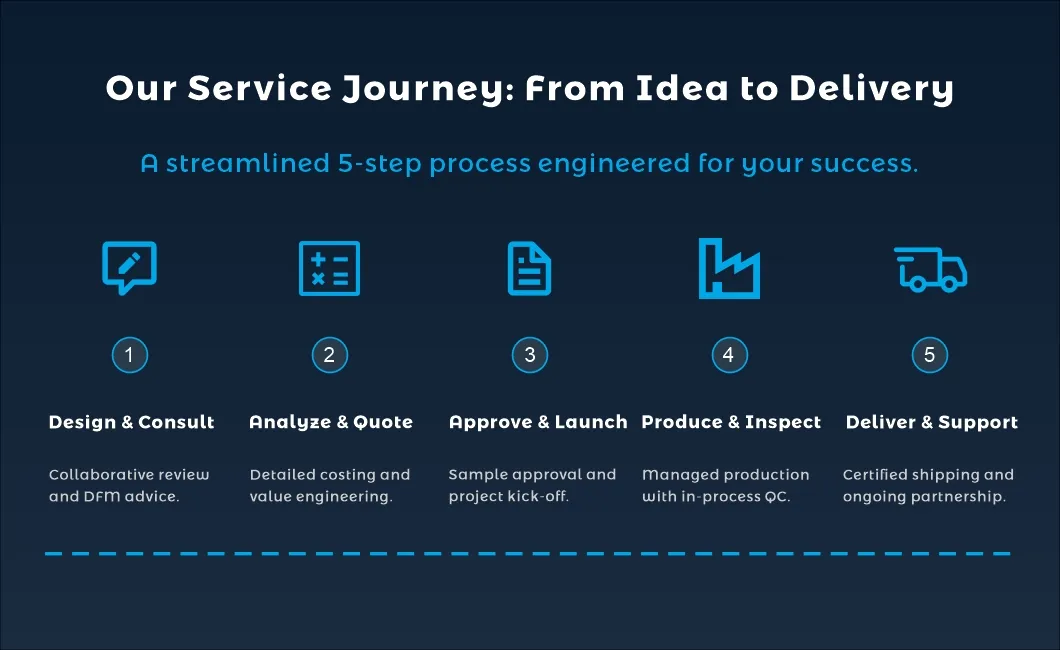 Our Service Journey: From Idea to Delivery

A streamlined 5-step process engineered for your success.

1

Design & Consult

Collaborative review and DFM advice.

2

Analyze & Quote

Detailed costing and value engineering.

3

Approve & Launch

Sample approval and project kick-off.

4

Produce & Inspect

Managed production with in-process QC.

5

Deliver & Support

Certified shipping and ongoing partnership.